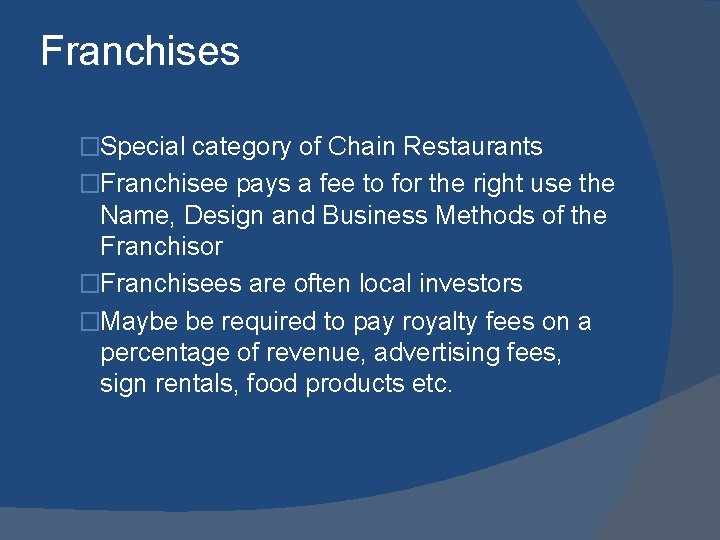 Franchises

□Special category of Chain Restaurants

□Franchisee pays a fee to for the right use the Name, Design and Business Methods of the Franchisor

□Franchisees are often local investors

□Maybe be required to pay royalty fees on a percentage of revenue, advertising fees, sign rentals, food products etc.